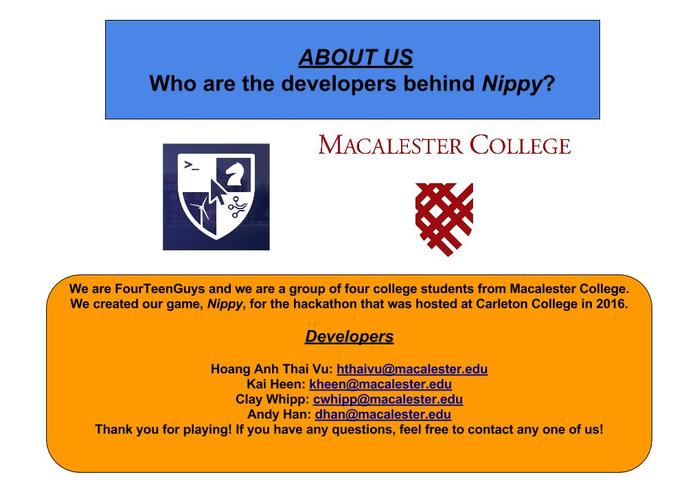 ABOUT US
Who are the developers behind Nippy?

>_

MACALESTER COLLEGE

We are FourTeenGuys and we are a group of four college students from Macalester College. We created our game, Nippy, for the hackathon that was hosted at Carleton College in 2016.

Developers

Hoang Anh Thai Vu: hthaivu@macalester.edu
Kai Heen: kheen@macalester.edu
Clay Whipp: cwhipp@macalester.edu
Andy Han: dhan@macalester.edu
Thank you for playing! If you have any questions, feel free to contact any one of us!